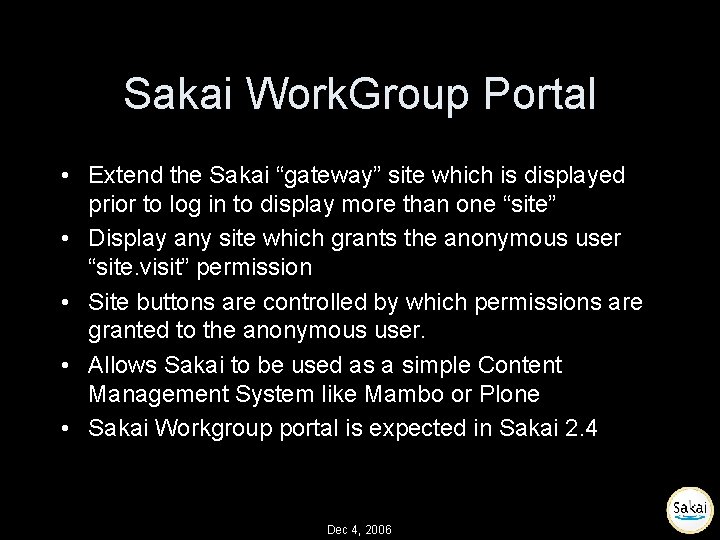 Sakai WorkGroup Portal

• Extend the Sakai “gateway” site which is displayed prior to log in to display more than one “site”
• Display any site which grants the anonymous user “site.visit” permission
• Site buttons are controlled by which permissions are granted to the anonymous user.
• Allows Sakai to be used as a simple Content Management System like Mambo or Plone
• Sakai Workgroup portal is expected in Sakai 2.4

Dec 4, 2006

Sakai